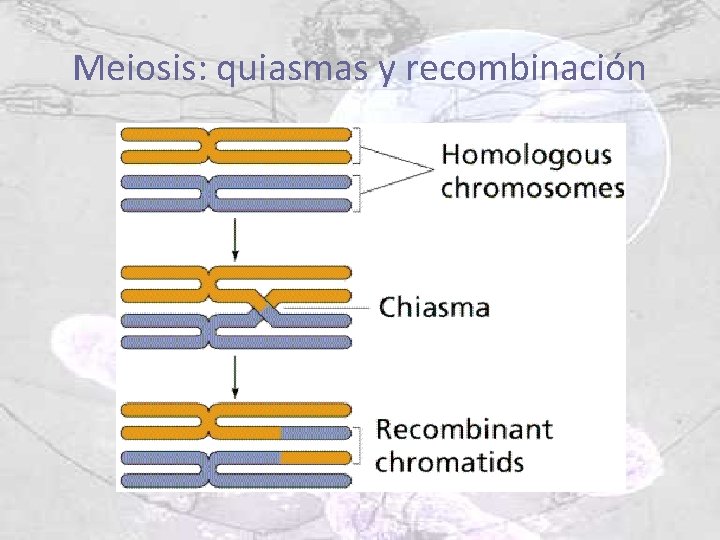 Meiosis: quiasmas y recombinación

Homologous chromosomes

Chiasma

Recombinant chromatids